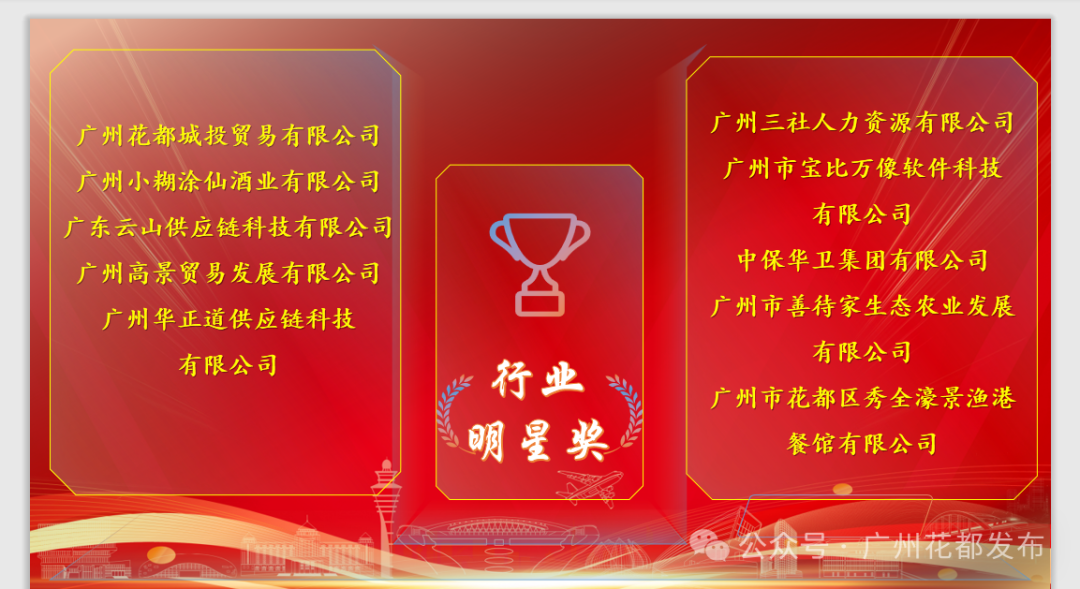 广州花都城投贸易有限公司
广州小糊涂仙酒业有限公司
广东云山供应链科技有限公司
广州高景贸易发展有限公司
广州华正道供应链科技有限公司

行业明星奖

广州三社人力资源有限公司
广州市宝比万像软件科技有限公司
中保华卫集团有限公司
广州市善待家生态农业发展有限公司
广州市花都区秀全濠景渔港餐馆有限公司

公众号 · 广州花都发布